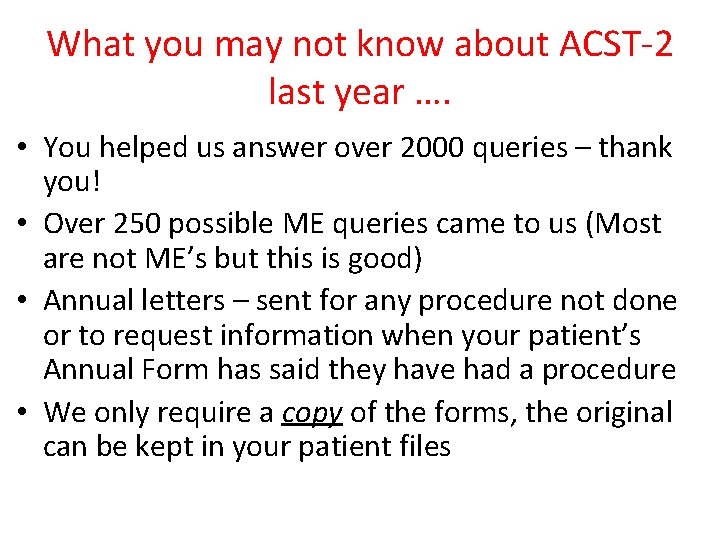 What you may not know about ACST-2 last year ….

• You helped us answer over 2000 queries – thank you!
• Over 250 possible ME queries came to us (Most are not ME's but this is good)
• Annual letters – sent for any procedure not done or to request information when your patient's Annual Form has said they have had a procedure
• We only require a copy of the forms, the original can be kept in your patient files